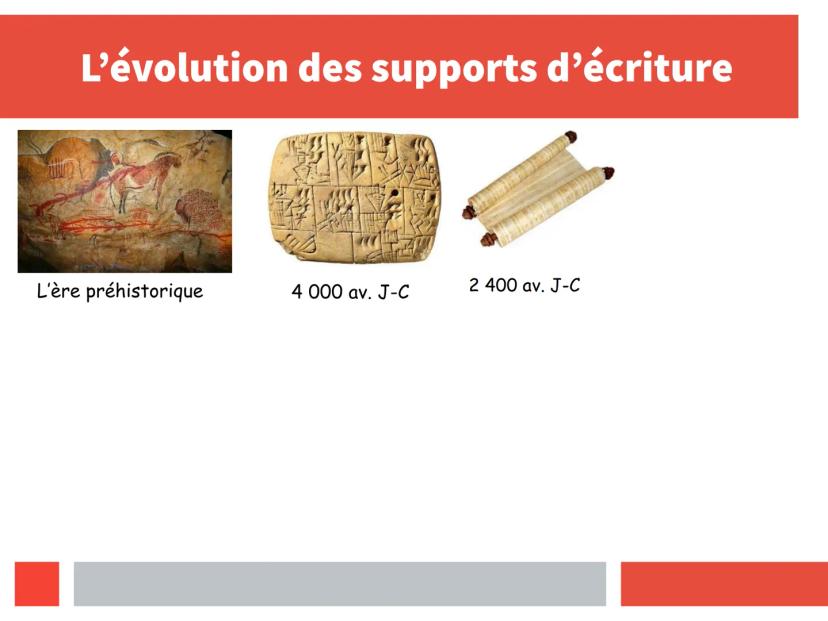 L’évolution des supports d’écriture

L’ère préhistorique

4 000 av. J-C

2 400 av. J-C